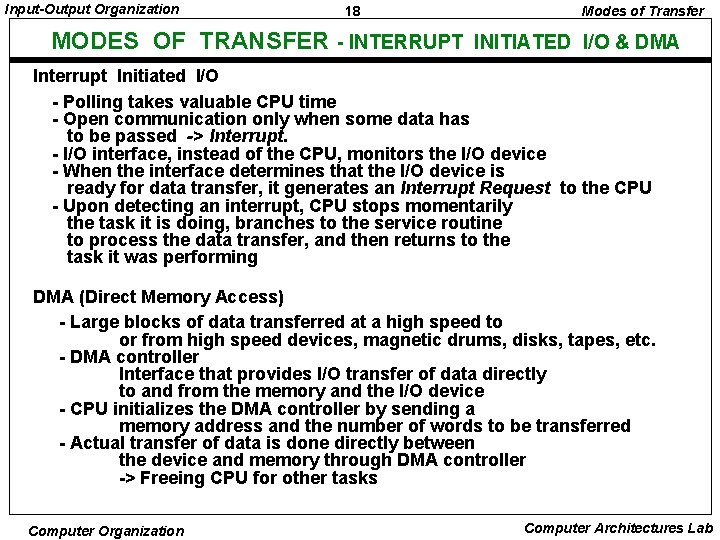 Input-Output Organization 18 Modes of Transfer

MODES OF TRANSFER - INTERRUPT INITIATED I/O & DMA

Interrupt Initiated I/O

- Polling takes valuable CPU time
- Open communication only when some data has to be passed -> Interrupt.
- I/O interface, instead of the CPU, monitors the I/O device
- When the interface determines that the I/O device is ready for data transfer, it generates an Interrupt Request to the CPU
- Upon detecting an interrupt, CPU stops momentarily the task it is doing, branches to the service routine to process the data transfer, and then returns to the task it was performing

DMA (Direct Memory Access)

- Large blocks of data transferred at a high speed to or from high speed devices, magnetic drums, disks, tapes, etc.
- DMA controller
Interface that provides I/O transfer of data directly to and from the memory and the I/O device
- CPU initializes the DMA controller by sending a memory address and the number of words to be transferred
- Actual transfer of data is done directly between the device and memory through DMA controller
-> Freeing CPU for other tasks

Computer Organization Computer Architectures Lab